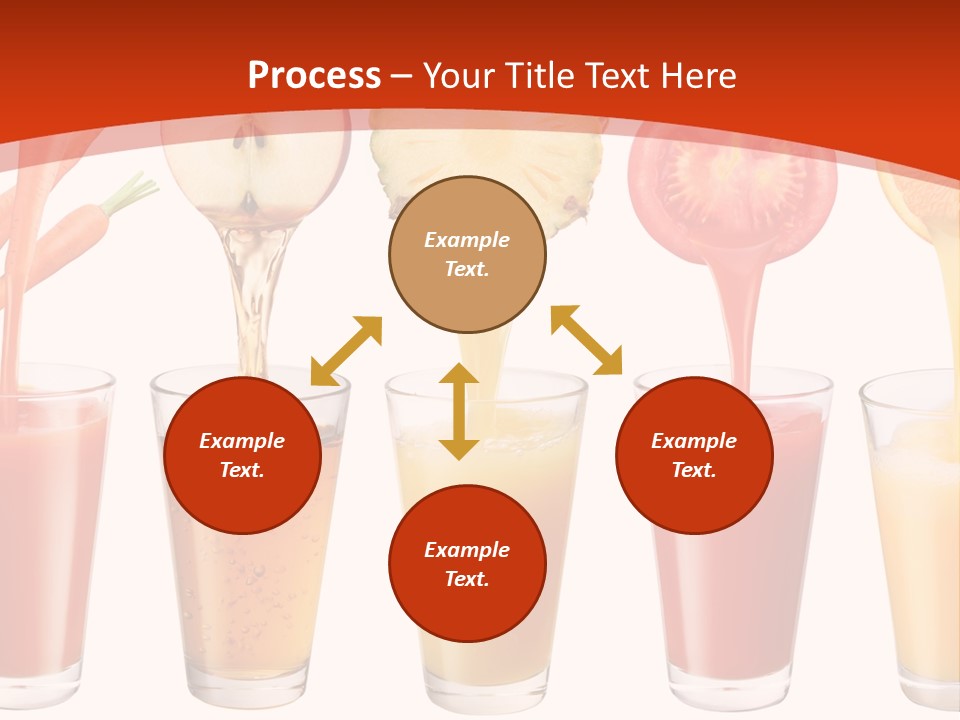 Process – Your Title Text Here

Example Text.

Example Text.

Example Text.

Example Text.